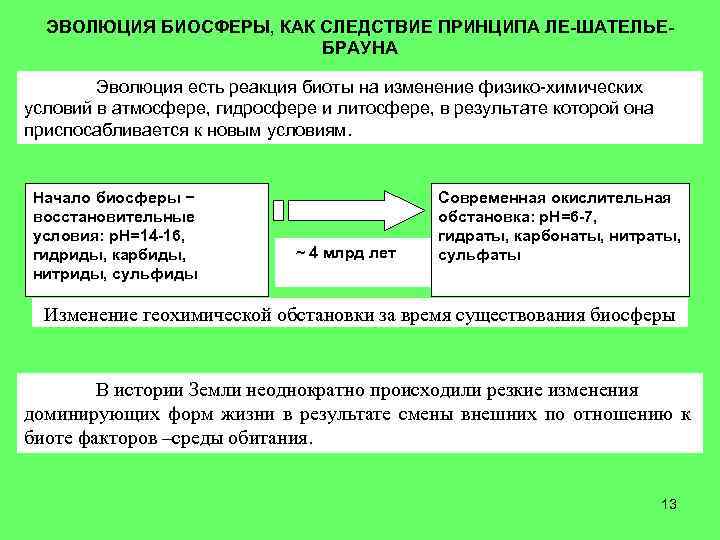 ЭВОЛЮЦИЯ БИОСФЕРЫ, КАК СЛЕДСТВИЕ ПРИНЦИПА ЛЕ-ШАТЕЛЬЕ-БРАУНА

Эволюция есть реакция биоты на изменение физико-химических условий в атмосфере, гидросфере и литосфере, в результате которой она приспосабливается к новым условиям.

Начало биосферы − восстановительные условия: pH=14-16, гидриды, карбиды, нитриды, сульфиды

~ 4 млрд лет

Современная окислительная обстановка: pH=6-7, гидраты, карбонаты, нитраты, сульфаты

Изменение геохимической обстановки за время существования биосферы

В истории Земли неоднократно происходили резкие изменения доминирующих форм жизни в результате смены внешних по отношению к биоте факторов –среды обитания.

13